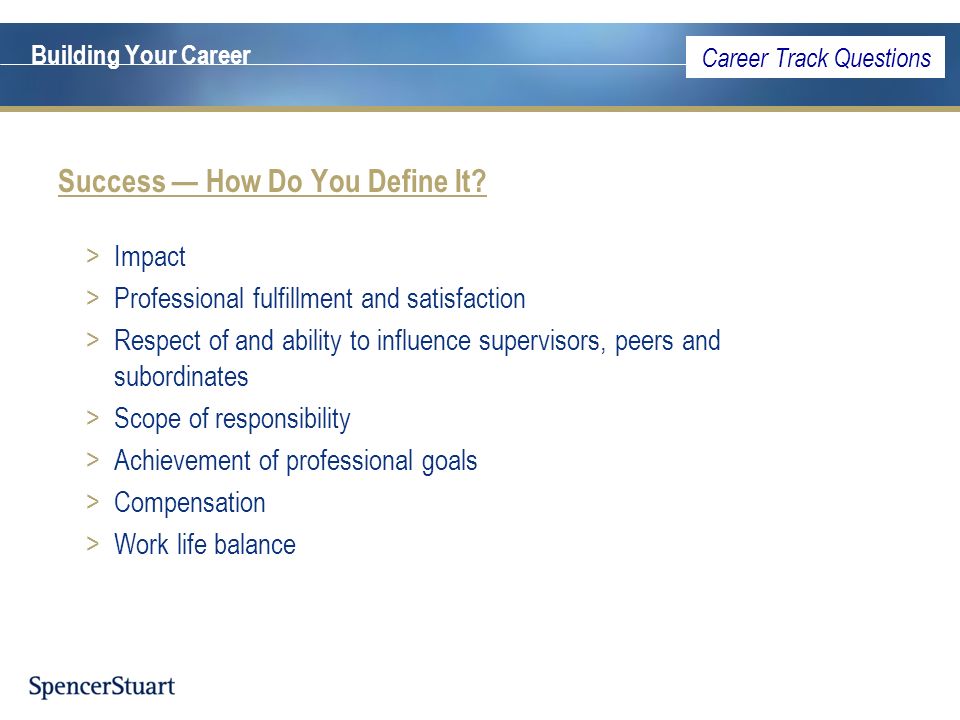 Building Your Career

Career Track Questions

Success — How Do You Define It?

> Impact
> Professional fulfillment and satisfaction
> Respect of and ability to influence supervisors, peers and subordinates
> Scope of responsibility
> Achievement of professional goals
> Compensation
> Work life balance

SpencerStuart